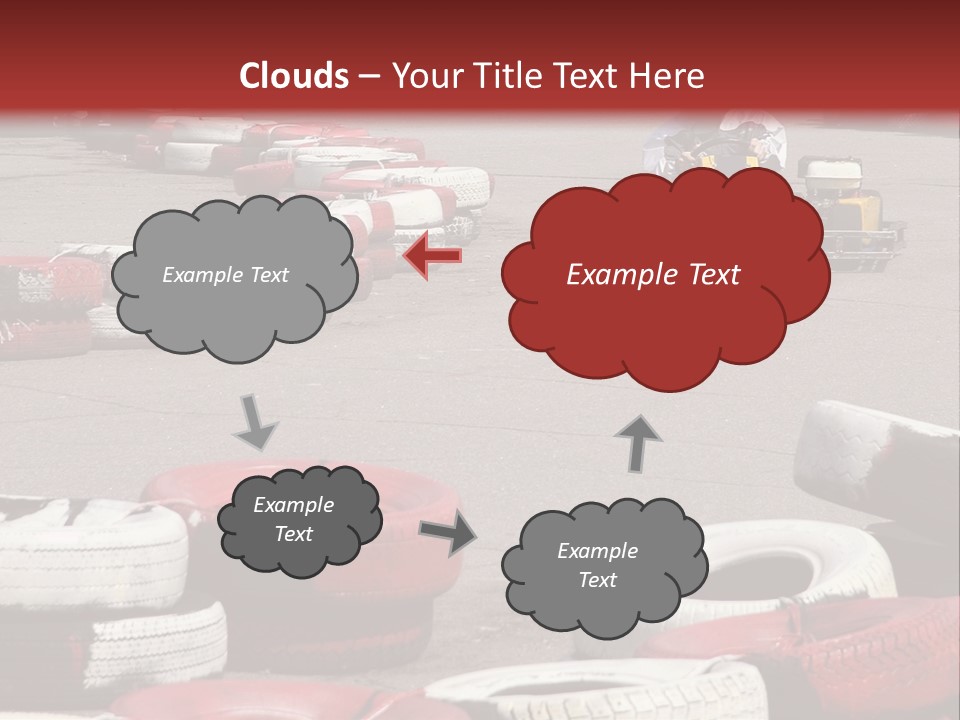 Clouds – Your Title Text Here

Example Text

Example Text

Example Text

Example Text